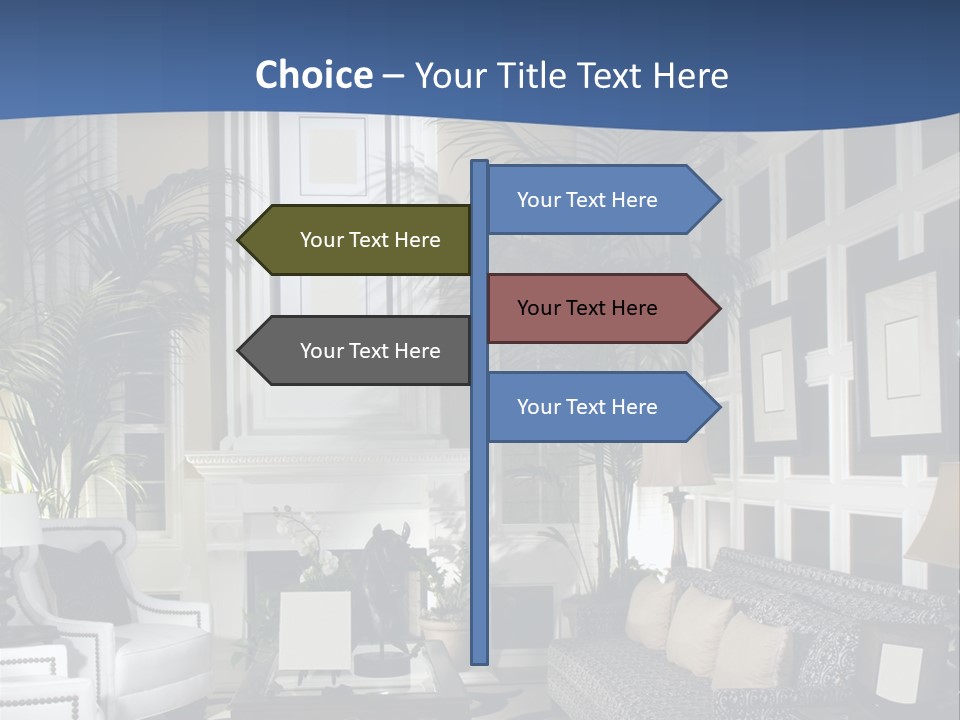 Choice – Your Title Text Here

Your Text Here

Your Text Here

Your Text Here

Your Text Here

Your Text Here